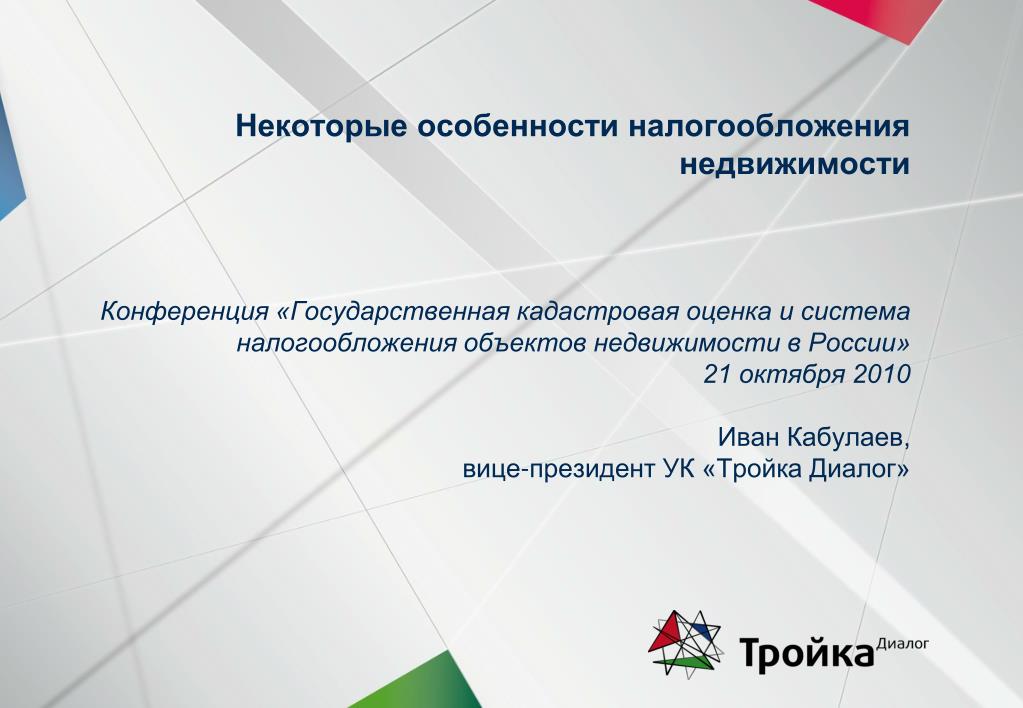 Некоторые особенности налогообложения недвижимости

Конференция «Государственная кадастровая оценка и система налогообложения объектов недвижимости в России»
21 октября 2010

Иван Кабулаев,
вице-президент УК «Тройка Диалог»

Тройка Диалог